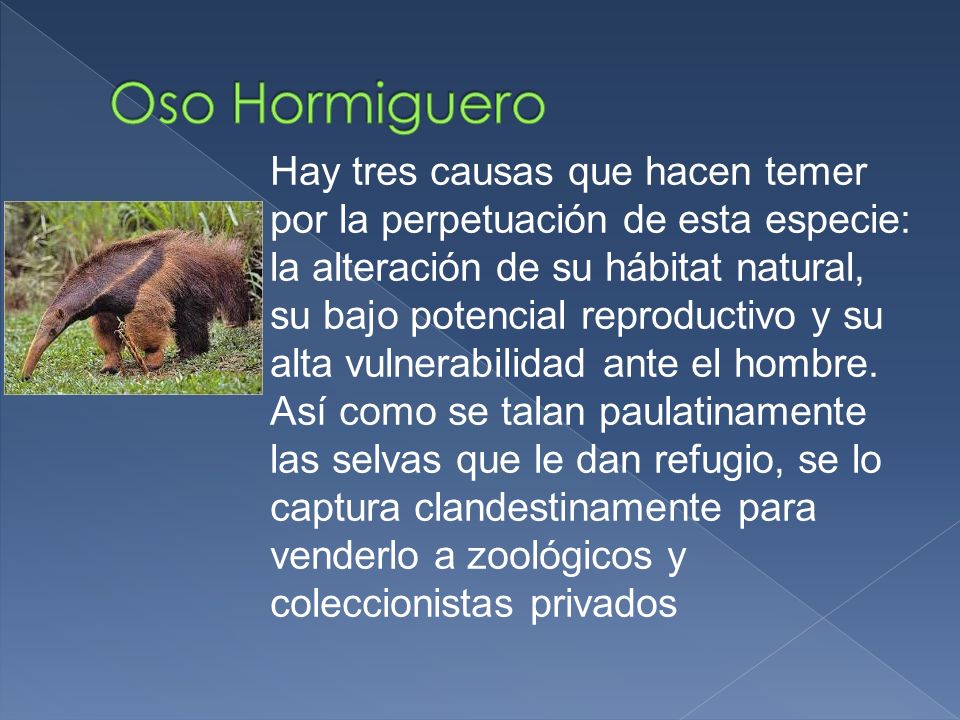 Oso Hormiguero

Hay tres causas que hacen temer por la perpetuación de esta especie: la alteración de su hábitat natural, su bajo potencial reproductivo y su alta vulnerabilidad ante el hombre. Así como se talan paulatinamente las selvas que le dan refugio, se lo captura clandestinamente para venderlo a zoológicos y coleccionistas privados